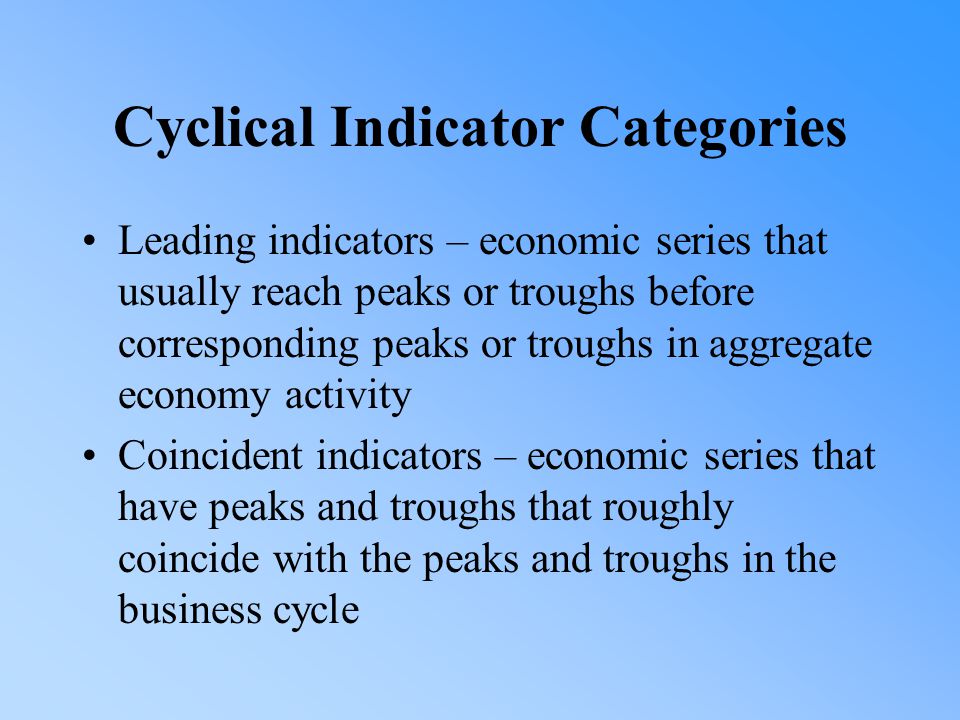 Cyclical Indicator Categories

• Leading indicators – economic series that usually reach peaks or troughs before corresponding peaks or troughs in aggregate economy activity

• Coincident indicators – economic series that have peaks and troughs that roughly coincide with the peaks and troughs in the business cycle